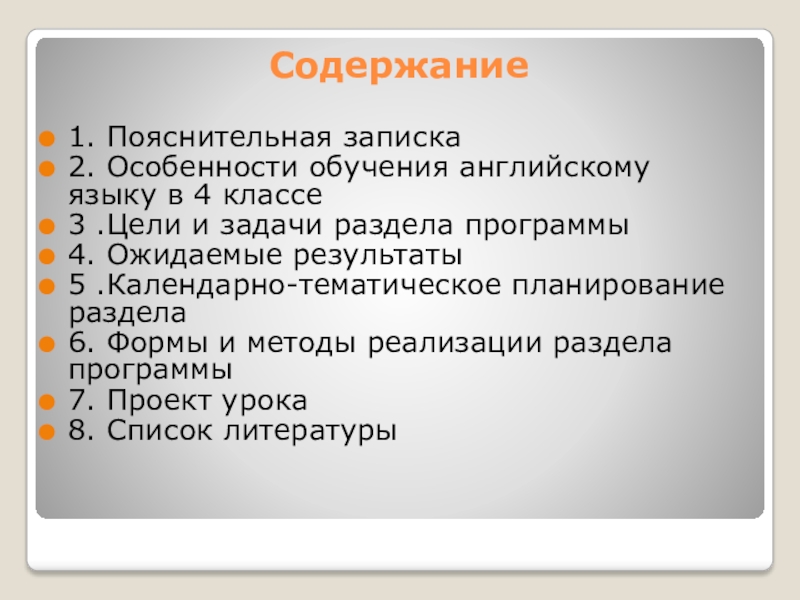 Содержание

1. Пояснительная записка
2. Особенности обучения английскому языку в 4 классе
3 .Цели и задачи раздела программы
4. Ожидаемые результаты
5 .Календарно-тематическое планирование раздела
6. Формы и методы реализации раздела программы
7. Проект урока
8. Список литературы